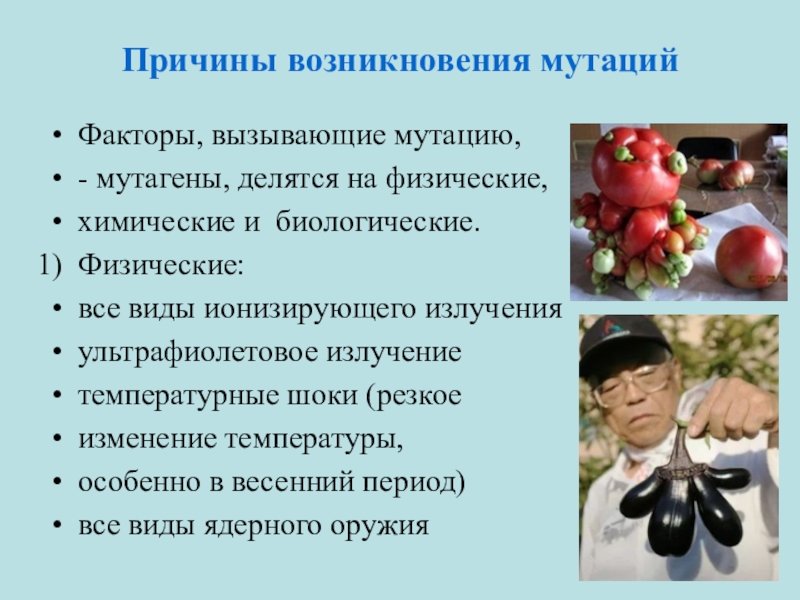 Причины возникновения мутаций

• Факторы, вызывающие мутацию,
• - мутагены, делятся на физические,
• химические и биологические.
1) Физические:
• все виды ионизирующего излучения
• ультрафиолетовое излучение
• температурные шоки (резкое
• изменение температуры,
• особенно в весенний период)
• все виды ядерного оружия